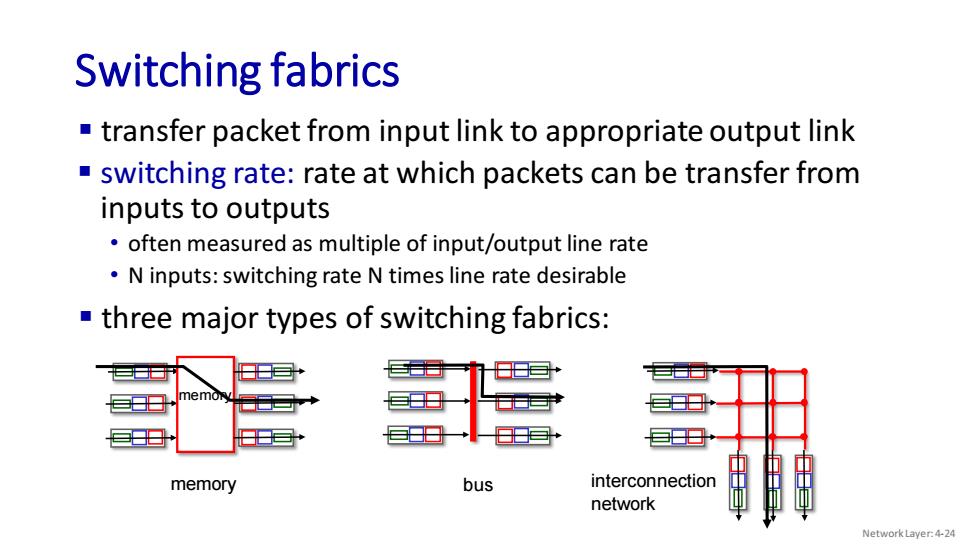 Switching fabrics

▪ transfer packet from input link to appropriate output link

▪ switching rate: rate at which packets can be transfer from inputs to outputs
• often measured as multiple of input/output line rate
• N inputs: switching rate N times line rate desirable

▪ three major types of switching fabrics:

memory

memory

bus

interconnection network

Network Layer: 4-24